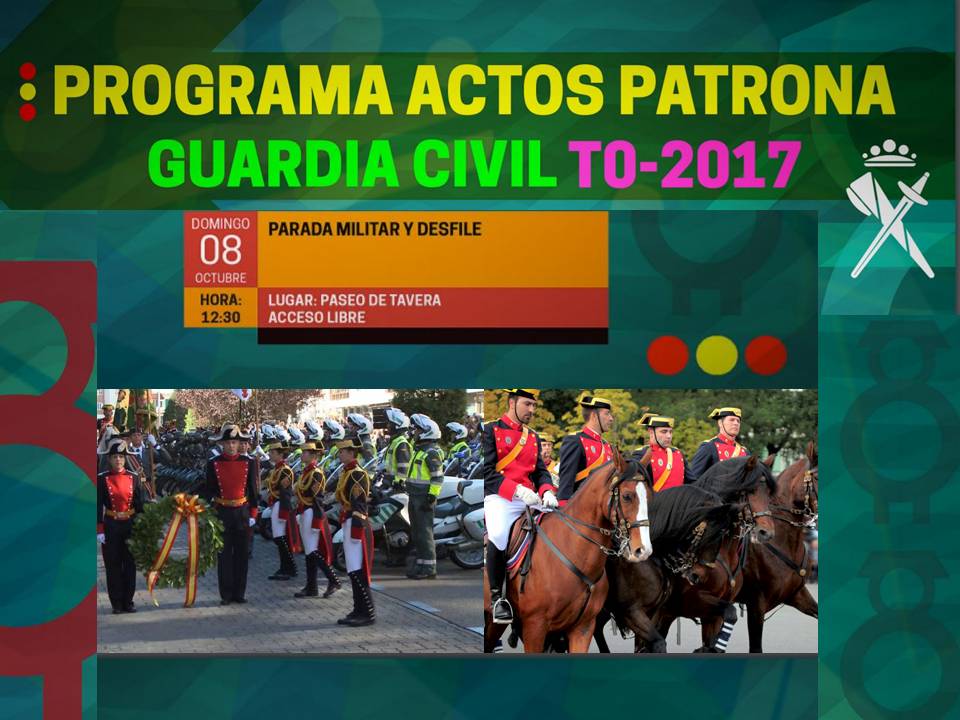 PROGRAMA ACTOS PATRONA
GUARDIA CIVIL TO-2017

DOMINGO
08
OCTUBRE

PARADA MILITAR Y DESFILE

HORA:
12:30

LUGAR: PASEO DE TAVERA
ACCESO LIBRE